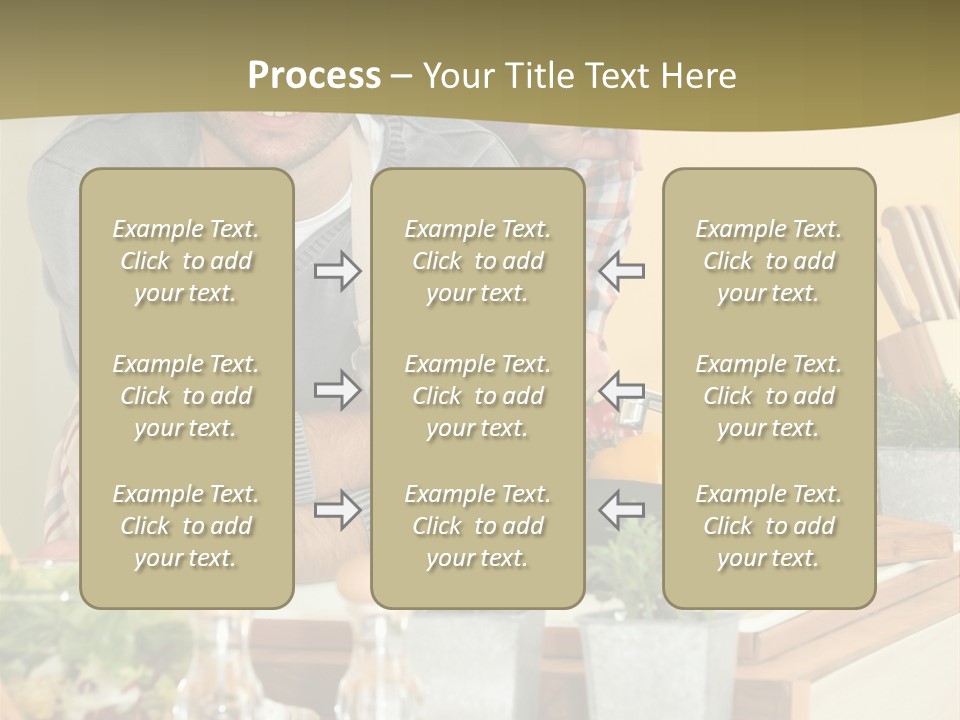 Process – Your Title Text Here

Example Text. Click to add your text.

Example Text. Click to add your text.

Example Text. Click to add your text.

Example Text. Click to add your text.

Example Text. Click to add your text.

Example Text. Click to add your text.

Example Text. Click to add your text.

Example Text. Click to add your text.

Example Text. Click to add your text.